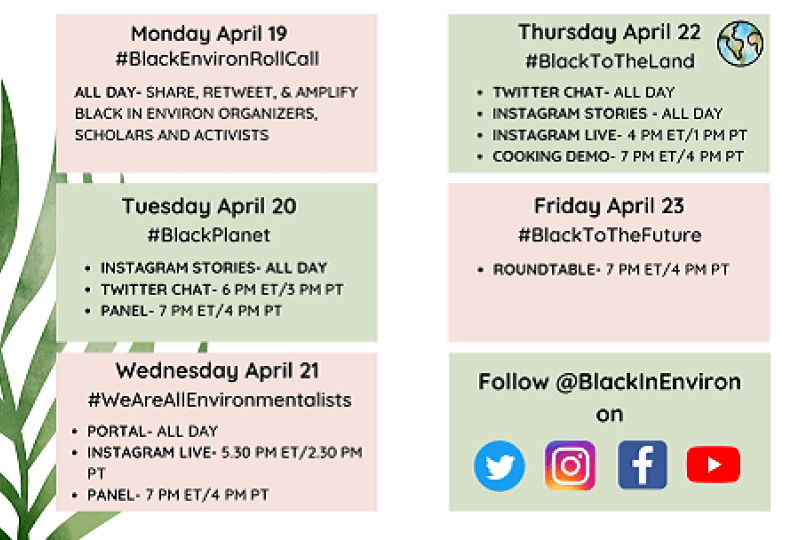 Monday April 19
#BlackEnvironRollCall

ALL DAY- SHARE, RETWEET, & AMPLIFY BLACK IN ENVIRON ORGANIZERS, SCHOLARS AND ACTIVISTS

Tuesday April 20
#BlackPlanet

- INSTAGRAM STORIES- ALL DAY
- TWITTER CHAT- 6 PM ET/3 PM PT
- PANEL- 7 PM ET/4 PM PT

Wednesday April 21
#WeAreAllEnvironmentalists

- PORTAL- ALL DAY
- INSTAGRAM LIVE- 5.30 PM ET/2.30 PM PT
- PANEL- 7 PM ET/4 PM PT

Thursday April 22
#BlackToTheLand

- TWITTER CHAT- ALL DAY
- INSTAGRAM STORIES - ALL DAY
- INSTAGRAM LIVE- 4 PM ET/1 PM PT
- COOKING DEMO- 7 PM ET/4 PM PT

Friday April 23
#BlackToTheFuture

- ROUNDTABLE- 7 PM ET/4 PM PT

Follow @BlackInEnviron on